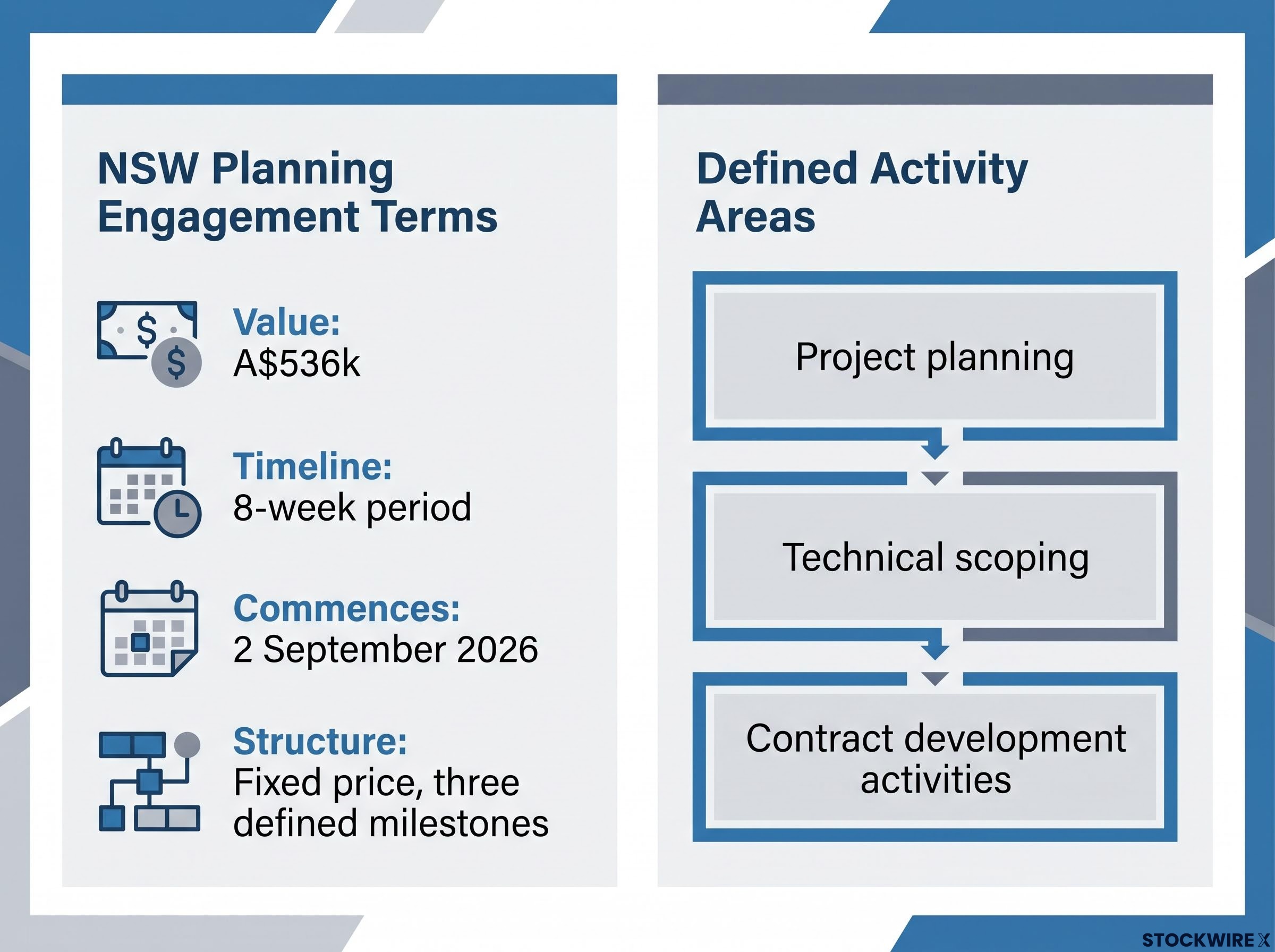 NSW Planning Engagement Terms

Value:
A$536k

Timeline:
8-week period

Commences:
2 September 2026

Structure:
Fixed price, three defined milestones

Defined Activity Areas

Project planning

Technical scoping

Contract development activities

STOCKWIRE X